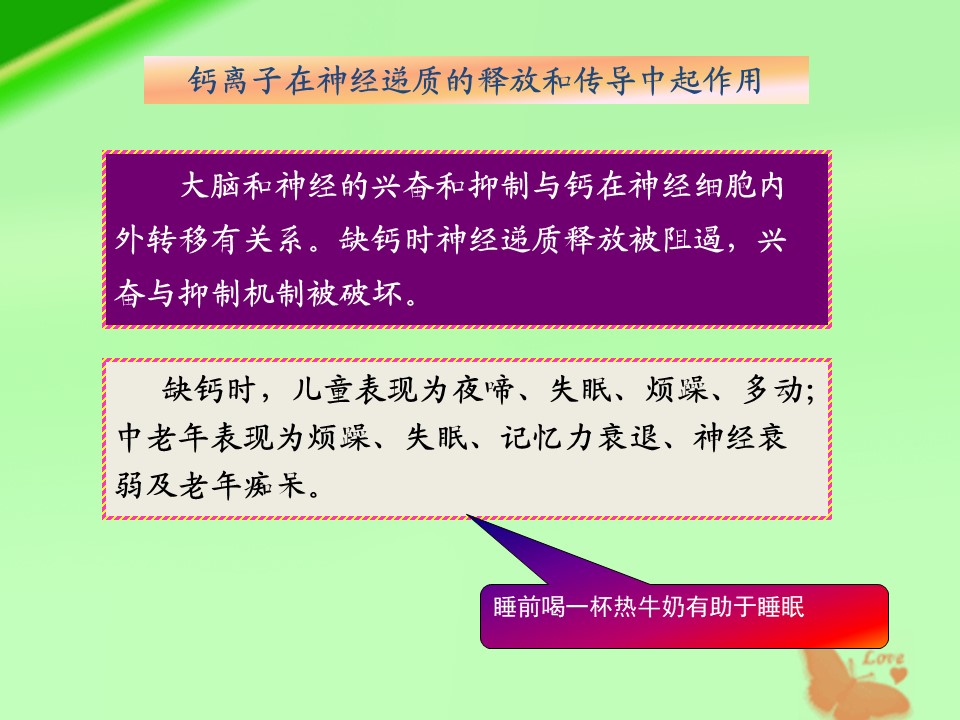 钙离子在神经递质的释放和传导中起作用

大脑和神经的兴奋和抑制与钙在神经细胞内外转移有关系。缺钙时神经递质释放被阻遏，兴奋与抑制机制被破坏。

缺钙时，儿童表现为夜啼、失眠、烦躁、多动；中老年表现为烦躁、失眠、记忆力衰退、神经衰弱及老年痴呆。

睡前喝一杯热牛奶有助于睡眠

Love